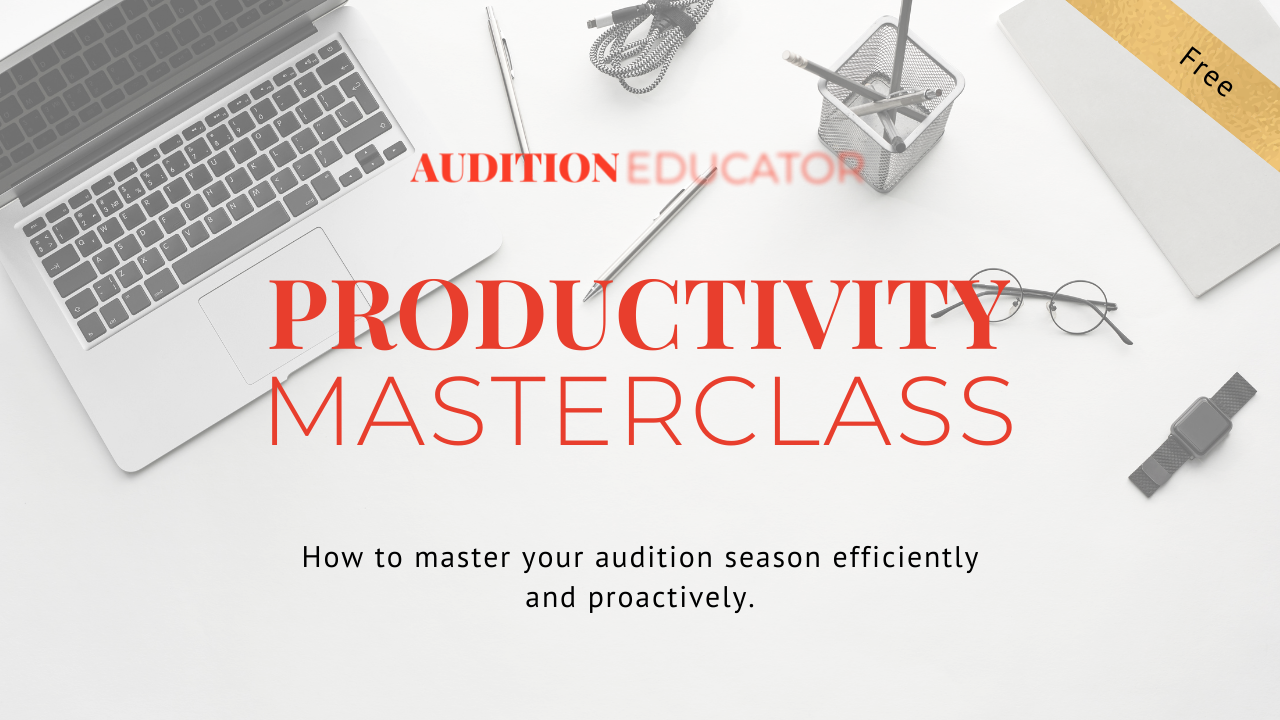 Free

AUDITION EDUCATOR

PRODUCTIVITY
MASTERCLASS

How to master your audition season efficiently and proactively.